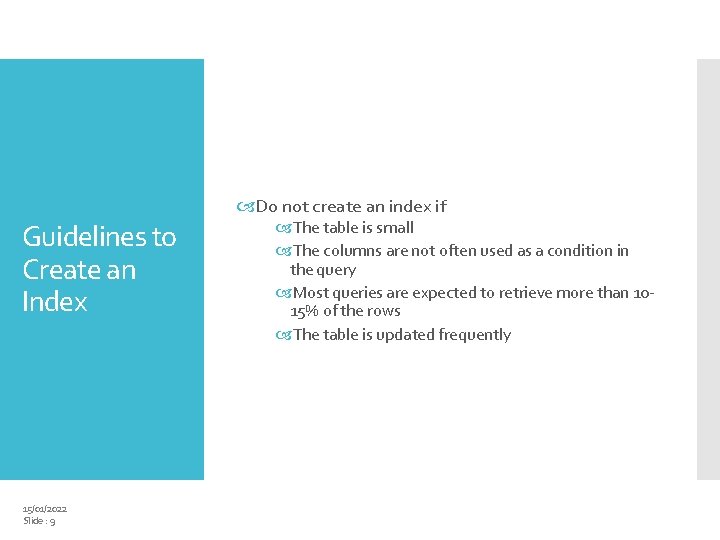 Guidelines to Create an Index

Do not create an index if

The table is small

The columns are not often used as a condition in the query

Most queries are expected to retrieve more than 10-15% of the rows

The table is updated frequently

15/01/2022
Slide : 9